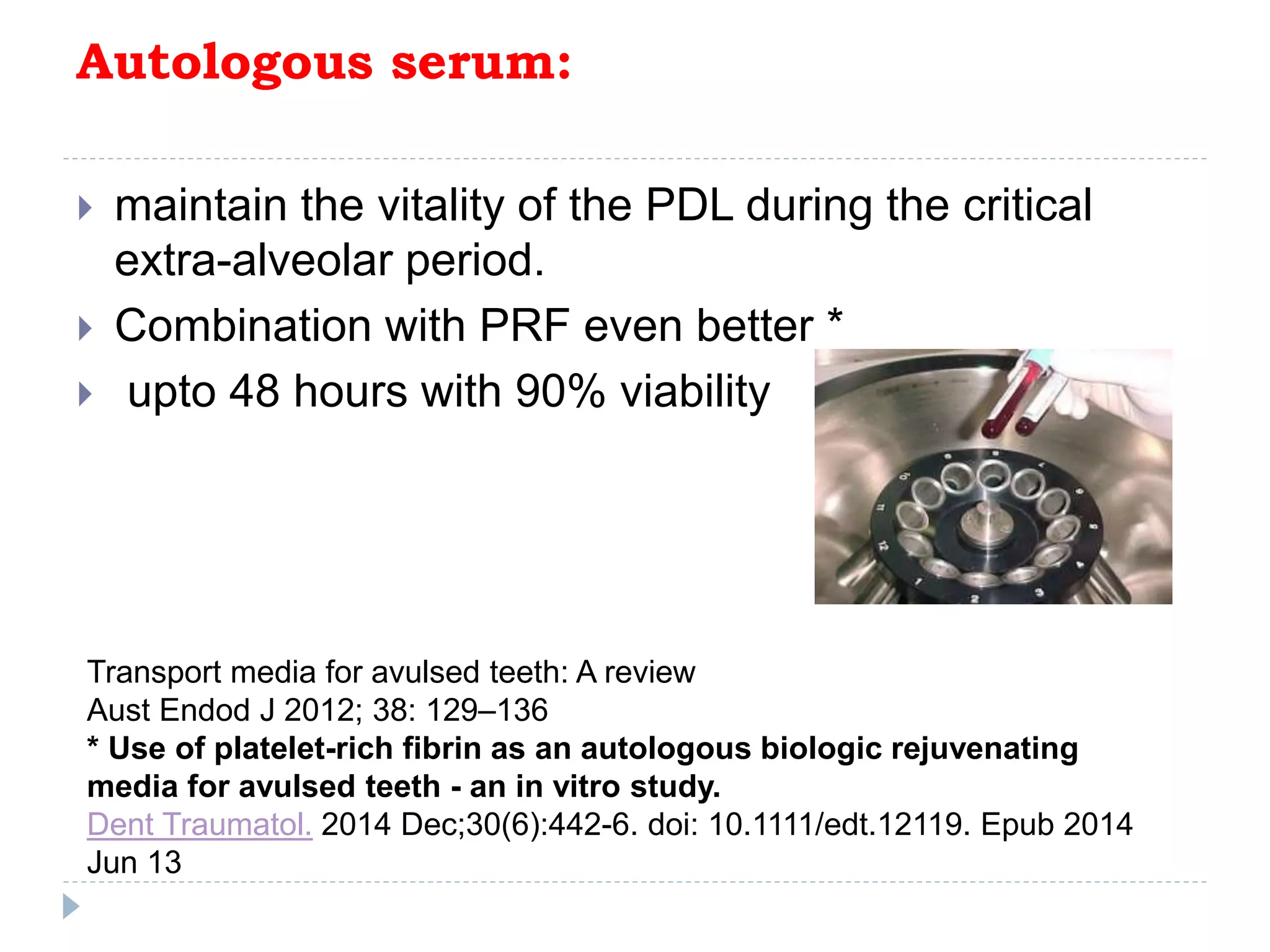 Autologous serum:

maintain the vitality of the PDL during the critical extra-alveolar period.

Combination with PRF even better *

upto 48 hours with 90% viability

Transport media for avulsed teeth: A review
Aust Endod J 2012; 38: 129–136
* Use of platelet-rich fibrin as an autologous biologic rejuvenating media for avulsed teeth - an in vitro study.
Dent Traumatol. 2014 Dec;30(6):442-6. doi: 10.1111/edt.12119. Epub 2014 Jun 13